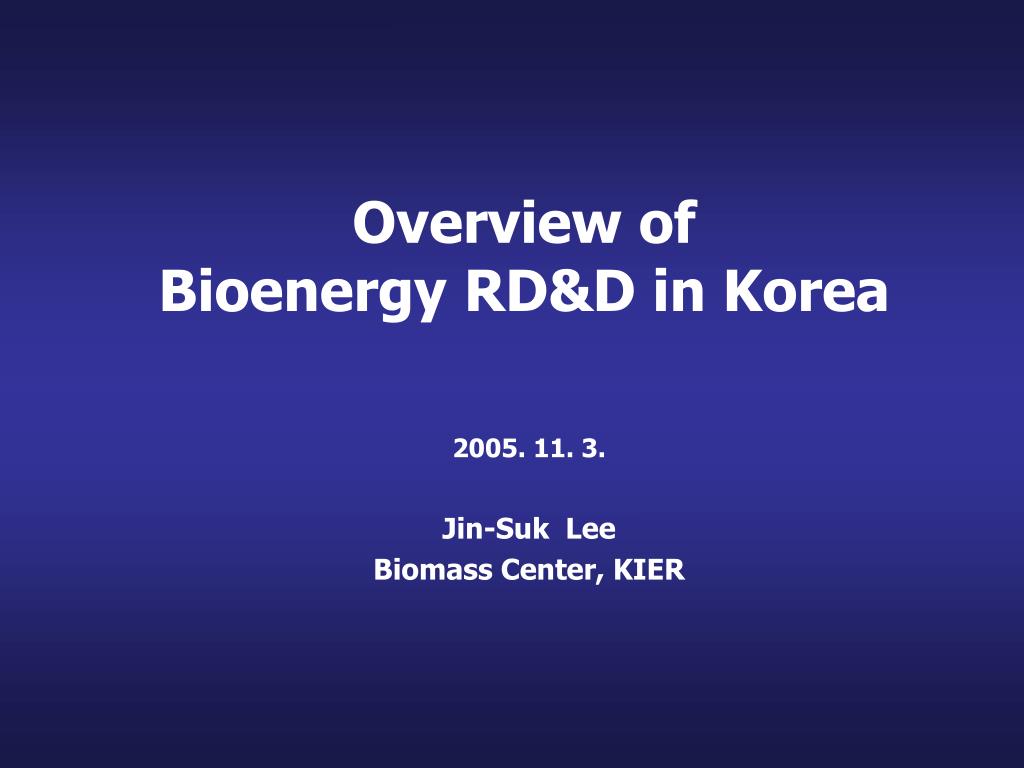 Overview of
Bioenergy RD&D in Korea

2005. 11. 3.

Jin-Suk Lee
Biomass Center, KIER